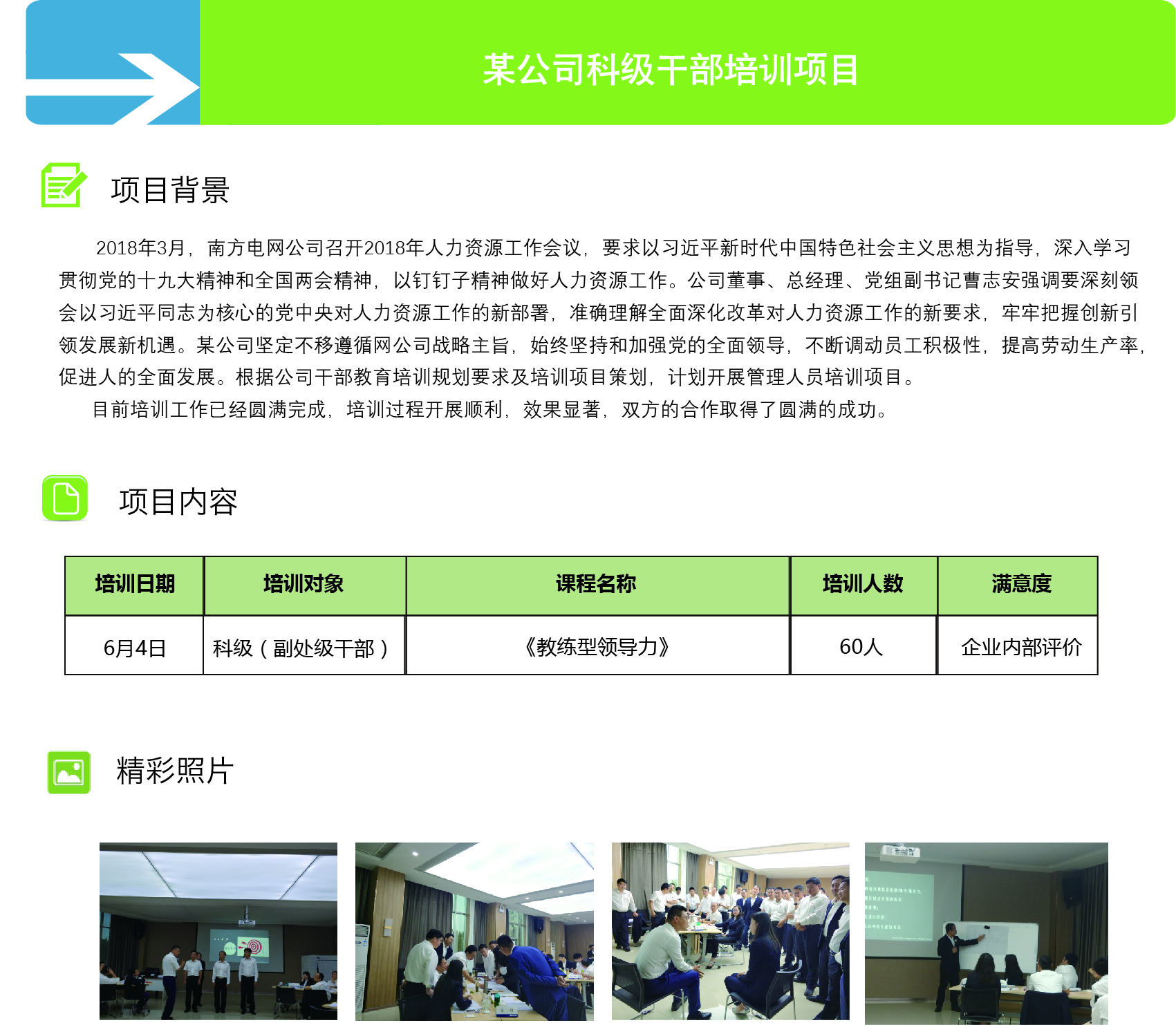 某公司科级干部培训项目

项目背景

2018年3月，南方电网公司召开2018年人力资源工作会议，要求以习近平新时代中国特色社会主义思想为指导，深入学习贯彻党的十九大精神和全国两会精神，以钉钉子精神做好人力资源工作。公司董事、总经理、党组副书记曹志安强调要深刻领会以习近平同志为核心的党中央对人力资源工作的新部署，准确理解全面深化改革对人力资源工作的新要求，牢牢把握创新引领发展新机遇。某公司坚定不移遵循网公司战略主旨，始终坚持和加强党的全面领导，不断调动员工积极性，提高劳动生产率，促进人的全面发展。根据公司干部教育培训规划要求及培训项目策划，计划开展管理人员培训项目。

目前培训工作已经圆满完成，培训过程开展顺利，效果显著，双方的合作取得了圆满的成功。

项目内容

| 培训日期 | 培训对象 | 课程名称 | 培训人数 | 满意度 |
|---|---|---|---|---|
| 6月4日 | 科级（副处级干部） | 《教练型领导力》 | 60人 | 企业内部评价 |

精彩照片